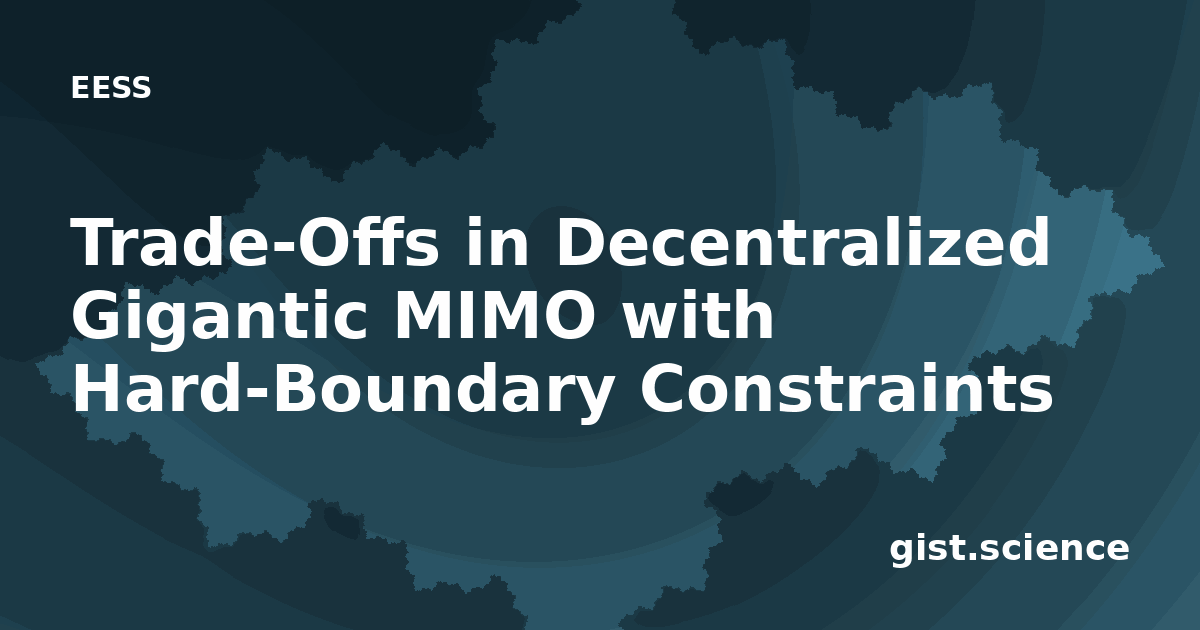 EESS

Trade-Offs in Decentralized Gigantic MIMO with Hard-Boundary Constraints

gist.science